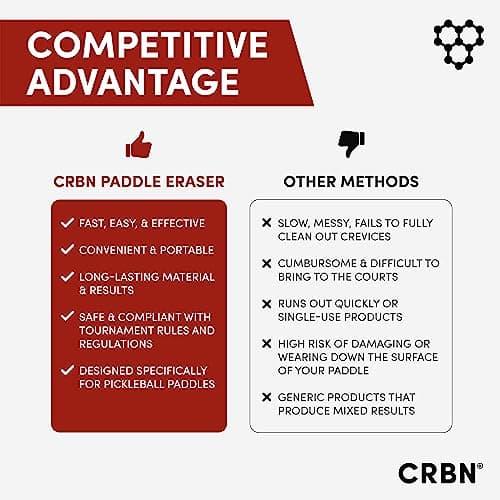 COMPETITIVE ADVANTAGE

CRBN PADDLE ERASER

✓ FAST, EASY, & EFFECTIVE
✓ CONVENIENT & PORTABLE
✓ LONG-LASTING MATERIAL & RESULTS
✓ SAFE & COMPLIANT WITH TOURNAMENT RULES AND REGULATIONS
✓ DESIGNED SPECIFICALLY FOR PICKLEBALL PADDLES

OTHER METHODS

✕ SLOW, MESSY, FAILS TO FULLY CLEAN OUT CREVICES
✕ CUMBURSOME & DIFFICULT TO BRING TO THE COURTS
✕ RUNS OUT QUICKLY OR SINGLE-USE PRODUCTS
✕ HIGH RISK OF DAMAGING OR WEARING DOWN THE SURFACE OF YOUR PADDLE
✕ GENERIC PRODUCTS THAT PRODUCE MIXED RESULTS

CRBN®